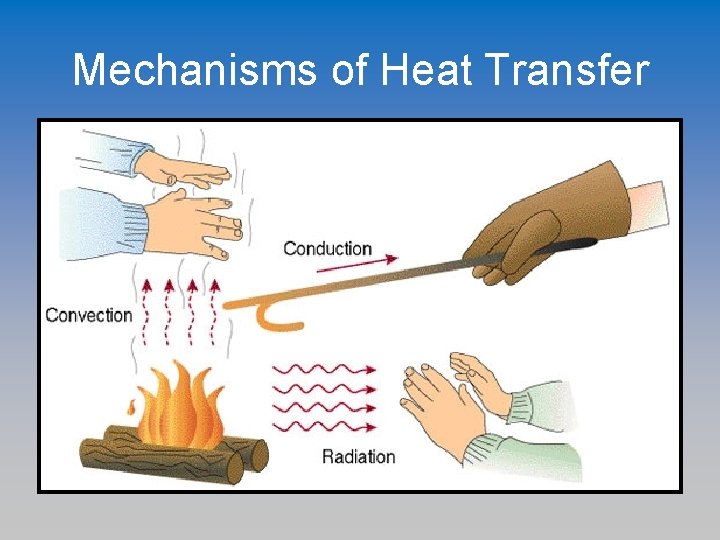 Mechanisms of Heat Transfer

Conduction

Convection

Radiation